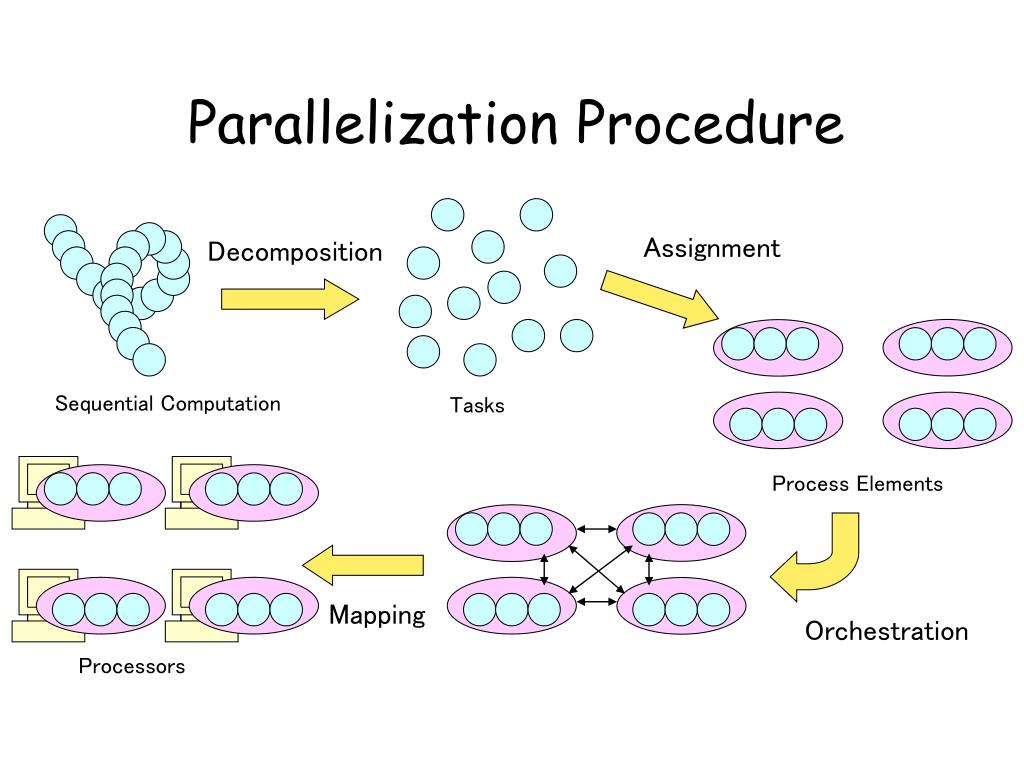 Parallelization Procedure

Decomposition

Assignment

Sequential Computation

Tasks

Process Elements

Orchestration

Mapping

Processors